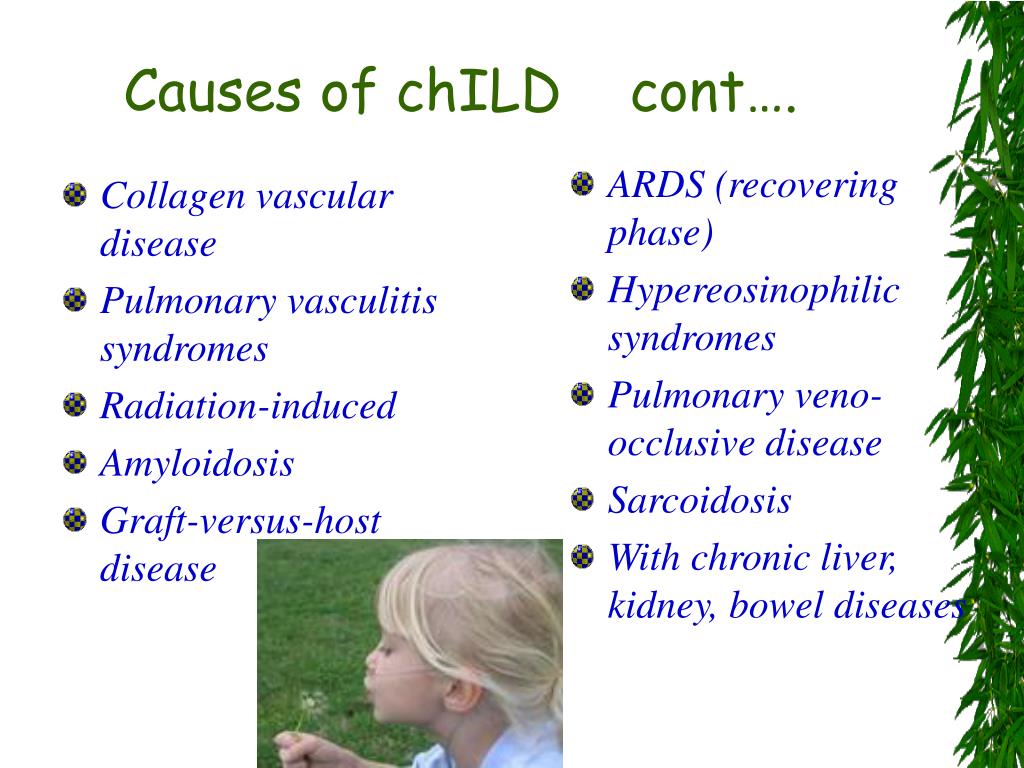 Causes of chILD cont….

Collagen vascular disease
Pulmonary vasculitis syndromes
Radiation-induced
Amyloidosis
Graft-versus-host disease

ARDS (recovering phase)
Hypereosinophilic syndromes
Pulmonary veno-occlusive disease
Sarcoidosis
With chronic liver, kidney, bowel diseases